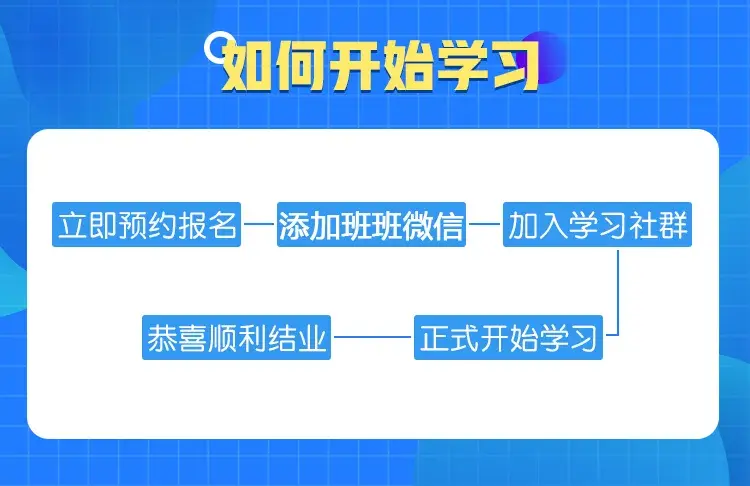 如何开始学习

立即预约报名

添加班班微信

加入学习社群

正式开始学习

恭喜顺利结业